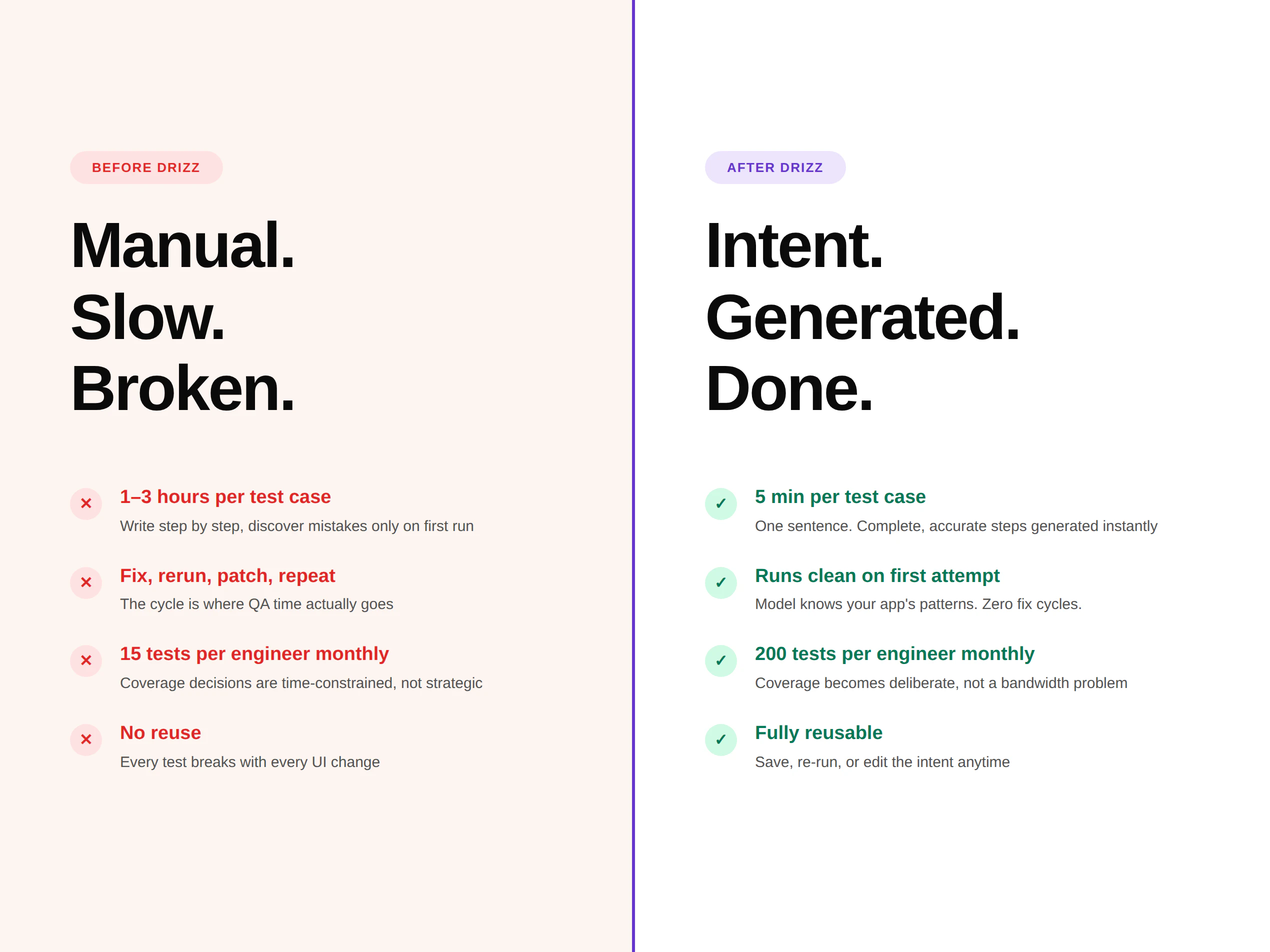 BEFORE DRIZZ

Manual.
Slow.
Broken.

✕ 1–3 hours per test case
Write step by step, discover mistakes only on first run

✕ Fix, rerun, patch, repeat
The cycle is where QA time actually goes

✕ 15 tests per engineer monthly
Coverage decisions are time-constrained, not strategic

✕ No reuse
Every test breaks with every UI change

AFTER DRIZZ

Intent.
Generated.
Done.

✓ 5 min per test case
One sentence. Complete, accurate steps generated instantly

✓ Runs clean on first attempt
Model knows your app's patterns. Zero fix cycles.

✓ 200 tests per engineer monthly
Coverage becomes deliberate, not a bandwidth problem

✓ Fully reusable
Save, re-run, or edit the intent anytime